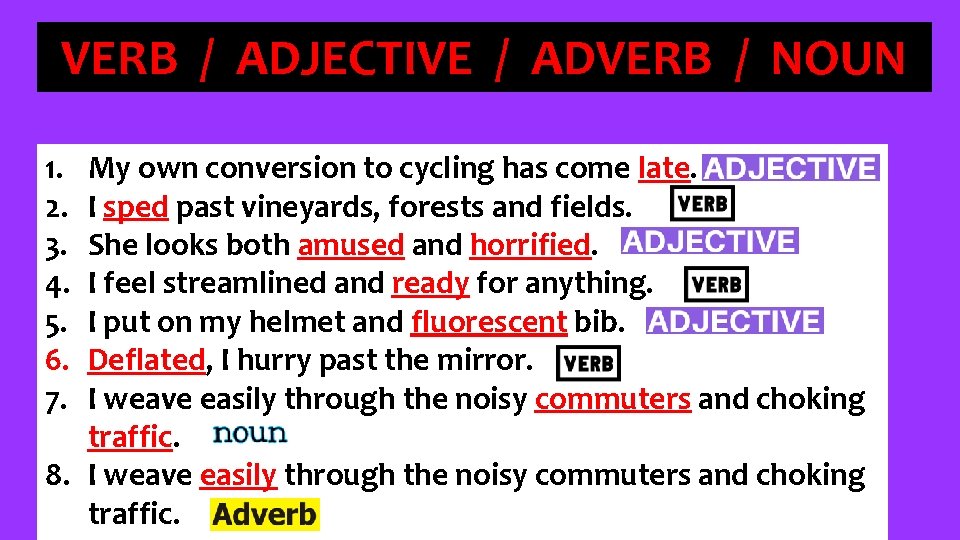 VERB / ADJECTIVE / ADVERB / NOUN

1. My own conversion to cycling has come late. ADJECTIVE
2. I sped past vineyards, forests and fields. VERB
3. She looks both amused and horrified. ADJECTIVE
4. I feel streamlined and ready for anything. VERB
5. I put on my helmet and fluorescent bib. ADJECTIVE
6. Deflated, I hurry past the mirror. VERB
7. I weave easily through the noisy commuters and choking traffic. noun
8. I weave easily through the noisy commuters and choking traffic. Adverb